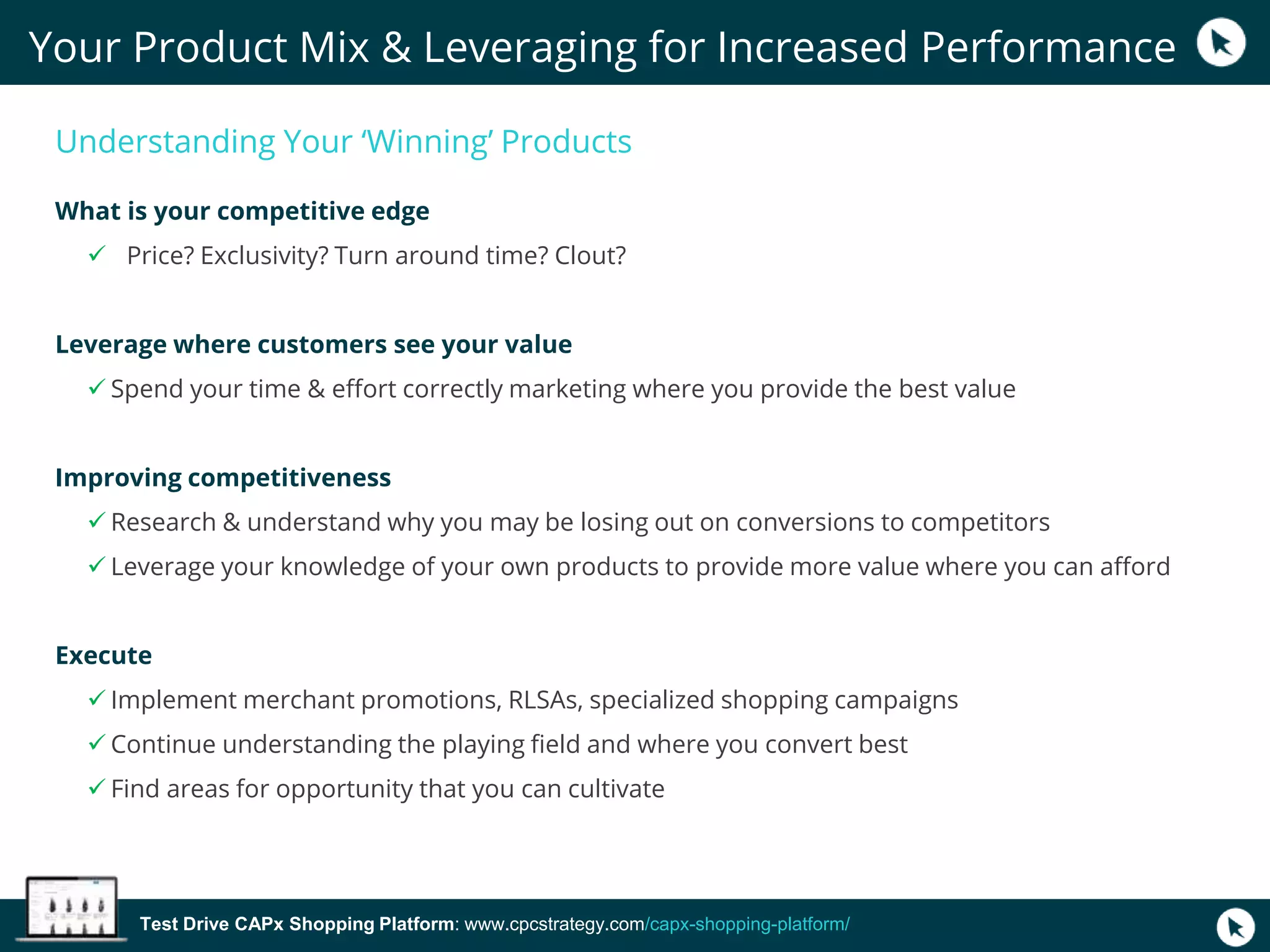 Your Product Mix & Leveraging for Increased Performance

Understanding Your 'Winning' Products

What is your competitive edge

✓ Price? Exclusivity? Turn around time? Clout?

Leverage where customers see your value

✓ Spend your time & effort correctly marketing where you provide the best value

Improving competitiveness

✓ Research & understand why you may be losing out on conversions to competitors

✓ Leverage your knowledge of your own products to provide more value where you can afford

Execute

✓ Implement merchant promotions, RLSAs, specialized shopping campaigns

✓ Continue understanding the playing field and where you convert best

✓ Find areas for opportunity that you can cultivate

Test Drive CAPx Shopping Platform: www.cpcstrategy.com/capx-shopping-platform/